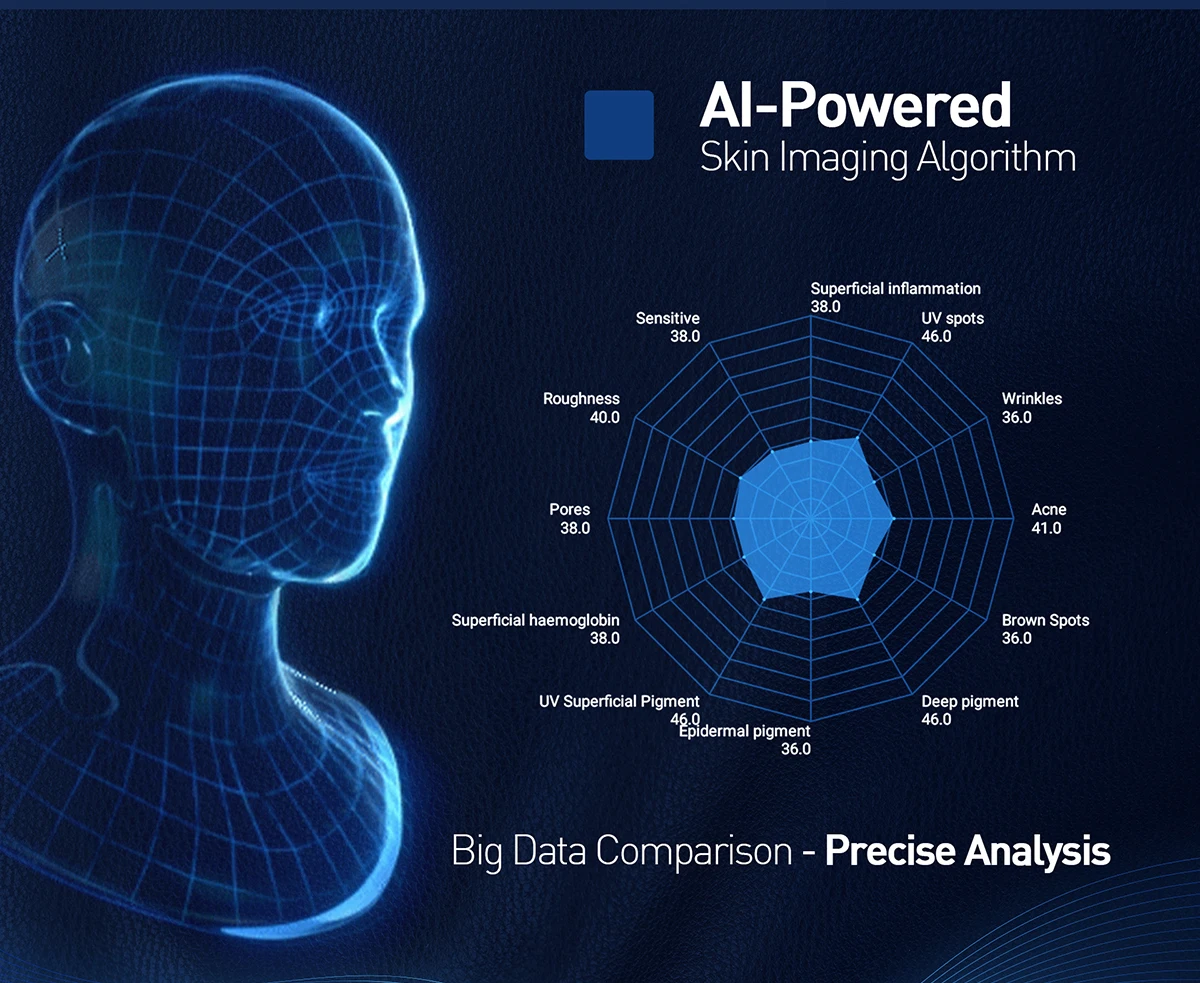 AI-Powered
Skin Imaging Algorithm

Superficial inflammation
38.0

UV spots
46.0

Wrinkles
36.0

Acne
41.0

Brown Spots
36.0

Deep pigment
46.0

Epidermal pigment
36.0

UV Superficial Pigment
46.0

Superficial haemoglobin
38.0

Pores
38.0

Roughness
40.0

Sensitive
38.0

Big Data Comparison - Precise Analysis